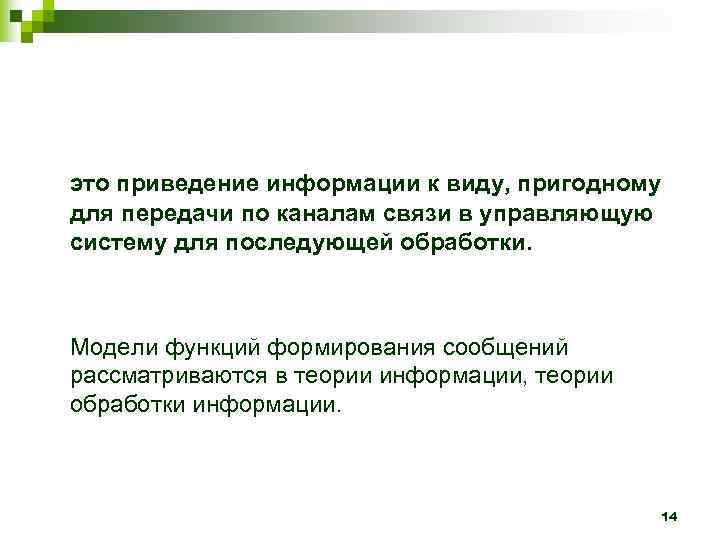 это приведение информации к виду, пригодному для передачи по каналам связи в управляющую систему для последующей обработки.

Модели функций формирования сообщений рассматриваются в теории информации, теории обработки информации.

14